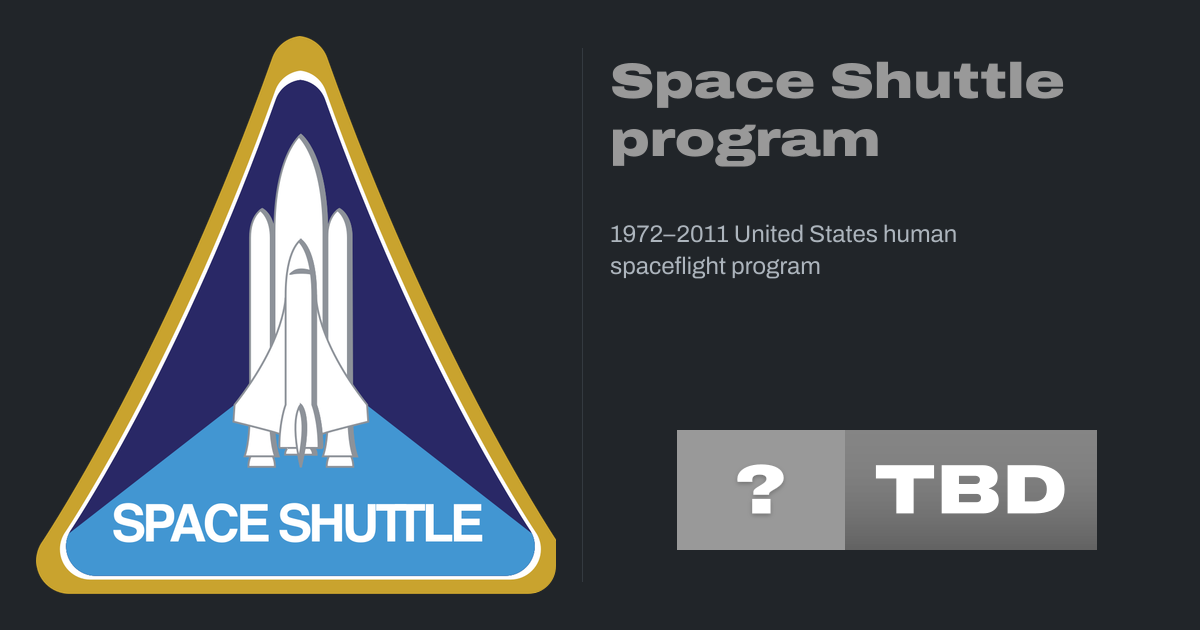 SPACE SHUTTLE

Space Shuttle program

1972–2011 United States human spaceflight program

? TBD